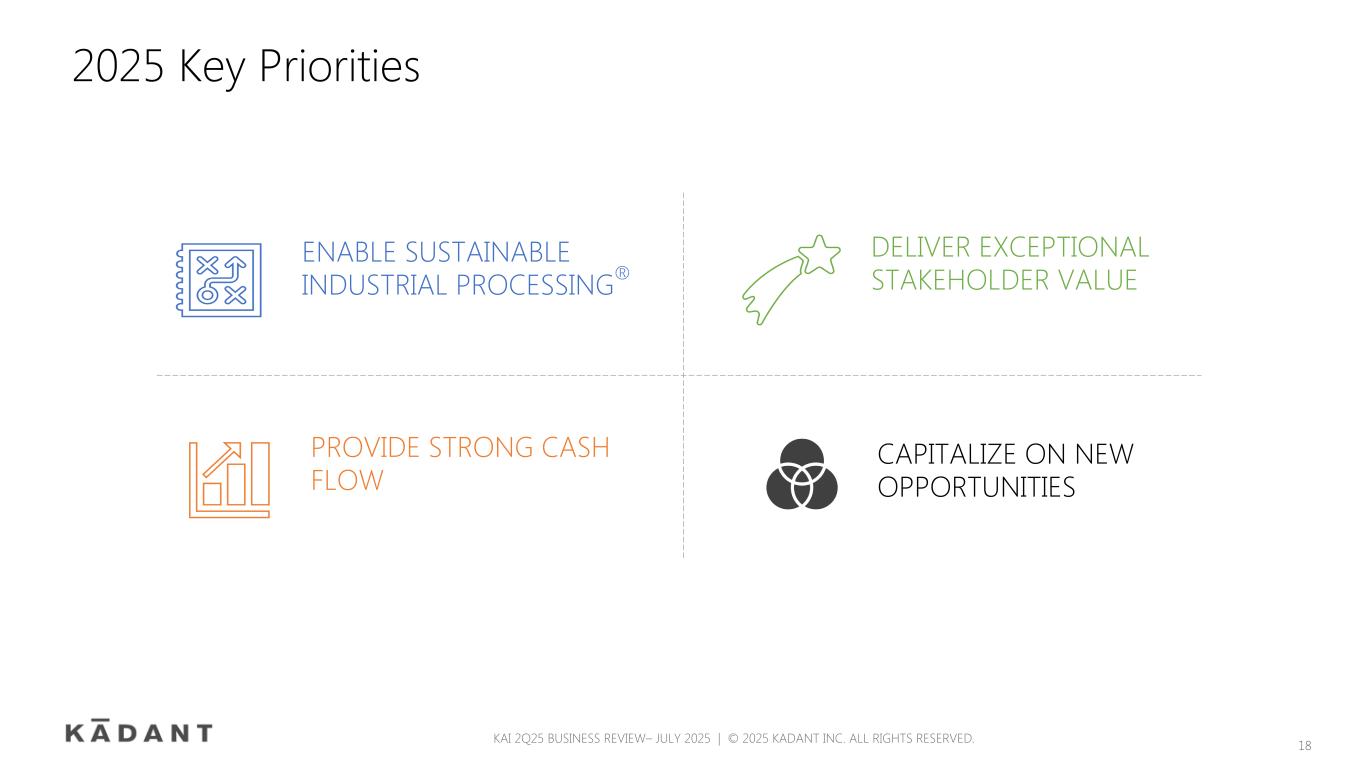 2025 Key Priorities

ENABLE SUSTAINABLE INDUSTRIAL PROCESSING®

DELIVER EXCEPTIONAL STAKEHOLDER VALUE

PROVIDE STRONG CASH FLOW

CAPITALIZE ON NEW OPPORTUNITIES

KĀDANT

KAI 2Q25 BUSINESS REVIEW– JULY 2025 | © 2025 KADANT INC. ALL RIGHTS RESERVED.

18